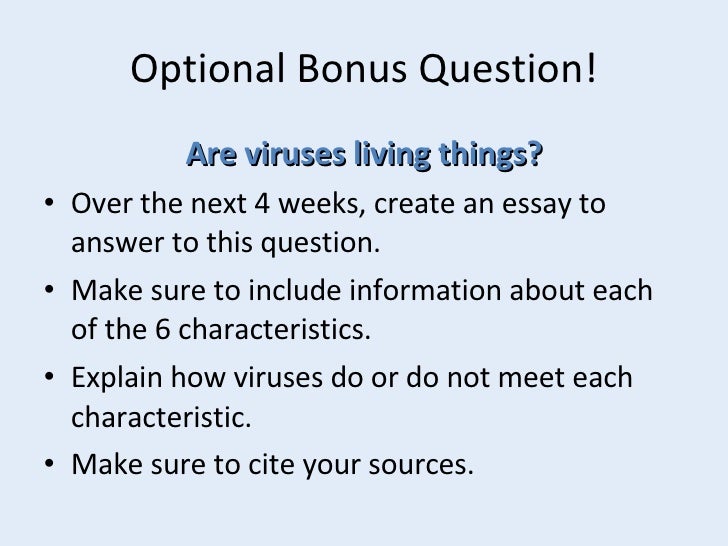 Optional Bonus Question!

Are viruses living things?

• Over the next 4 weeks, create an essay to answer to this question.
• Make sure to include information about each of the 6 characteristics.
• Explain how viruses do or do not meet each characteristic.
• Make sure to cite your sources.